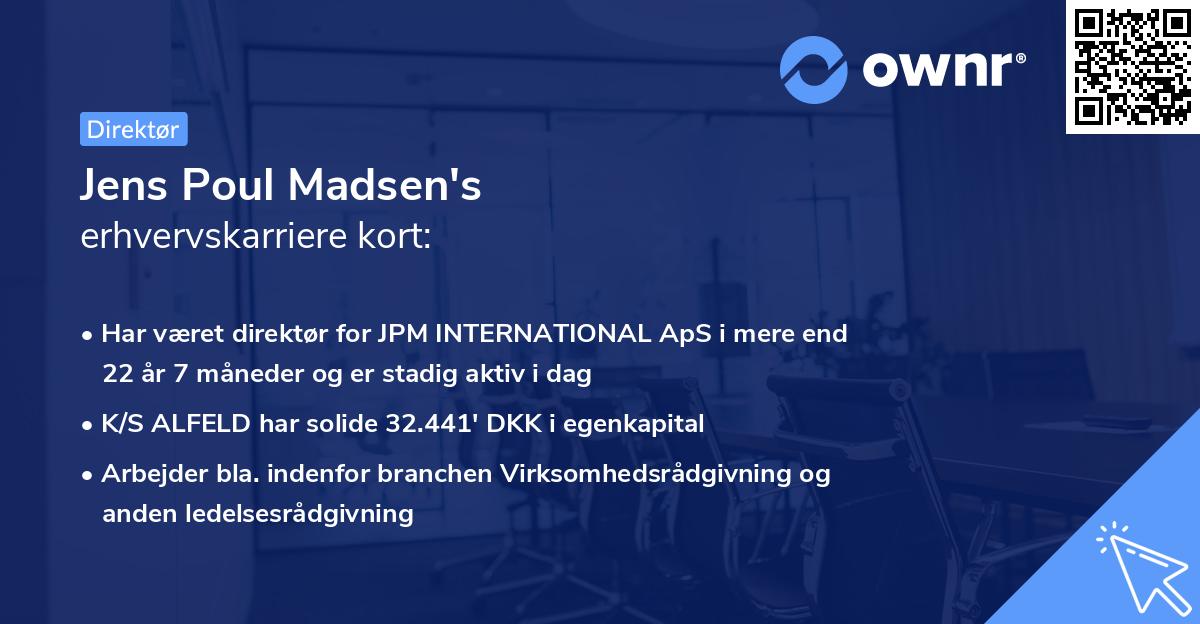 ownr®

Direktør

Jens Poul Madsen's
erhvervskarriere kort:

• Har været direktør for JPM INTERNATIONAL ApS i mere end 22 år 7 måneder og er stadig aktiv i dag

• K/S ALFELD har solide 32.441' DKK i egenkapital

• Arbejder bla. indenfor branchen Virksomhedsrådgivning og anden ledelsesrådgivning